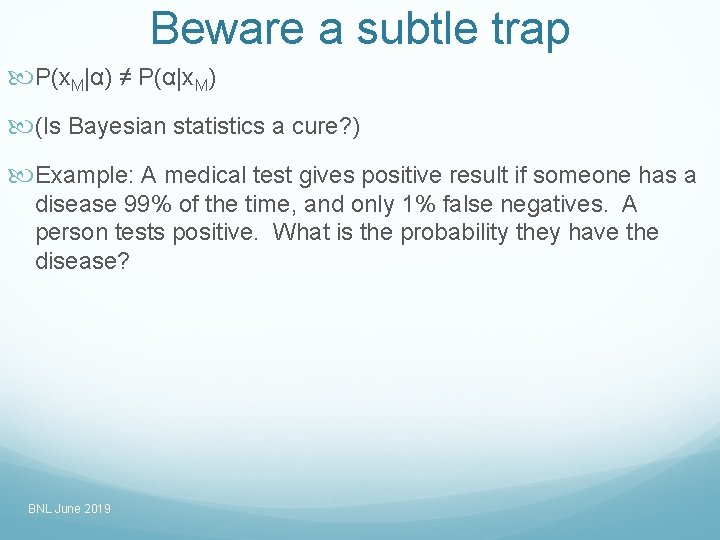 Beware a subtle trap

$P(x_M|\alpha) \neq P(\alpha|x_M)$

(Is Bayesian statistics a cure?)

Example: A medical test gives positive result if someone has a disease 99% of the time, and only 1% false negatives. A person tests positive. What is the probability they have the disease?

BNL June 2019